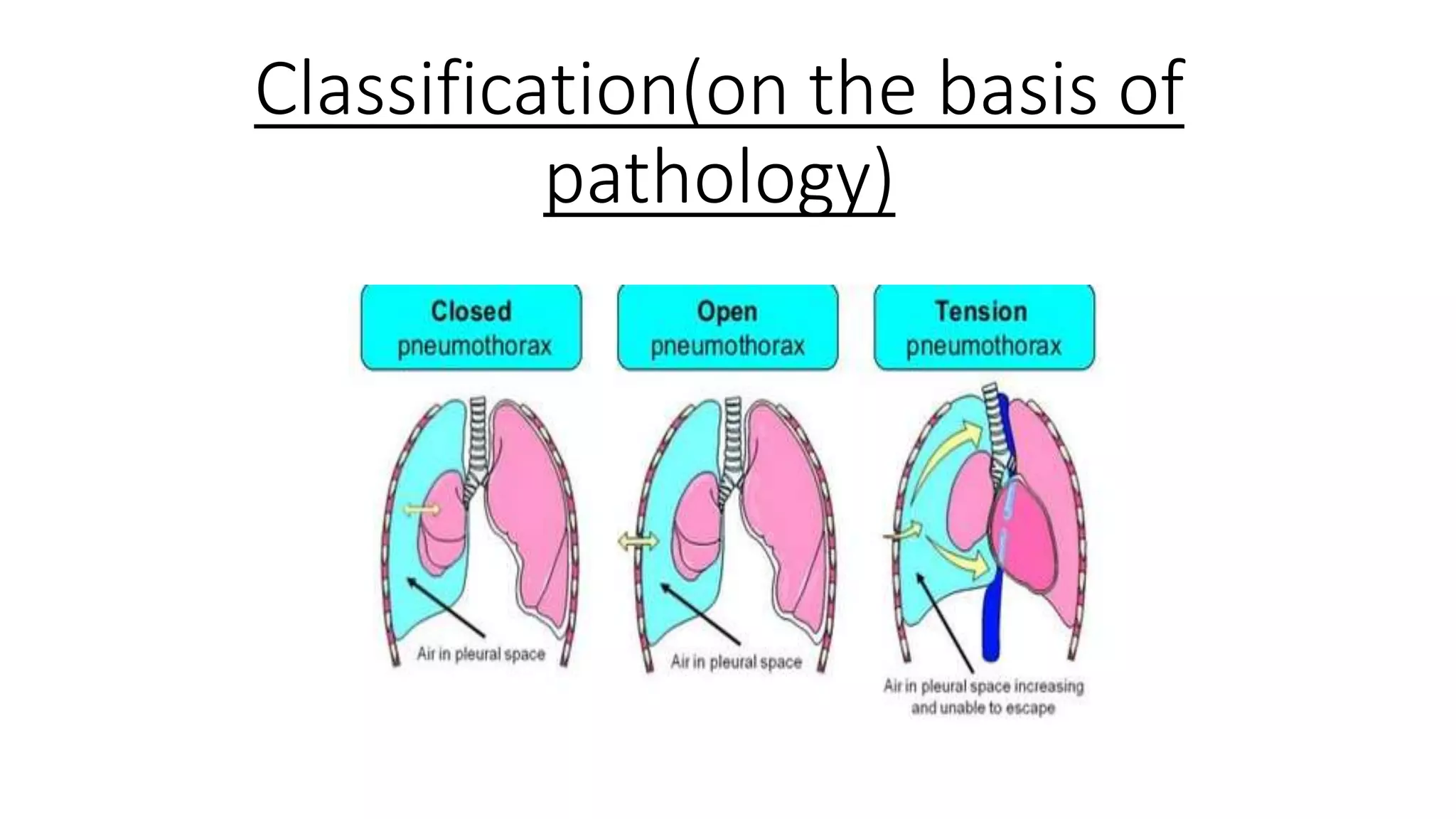 Classification(on the basis of pathology)

Closed pneumothorax

Open pneumothorax

Tension pneumothorax

Air in pleural space

Air in pleural space

Air in pleural space increasing and unable to escape